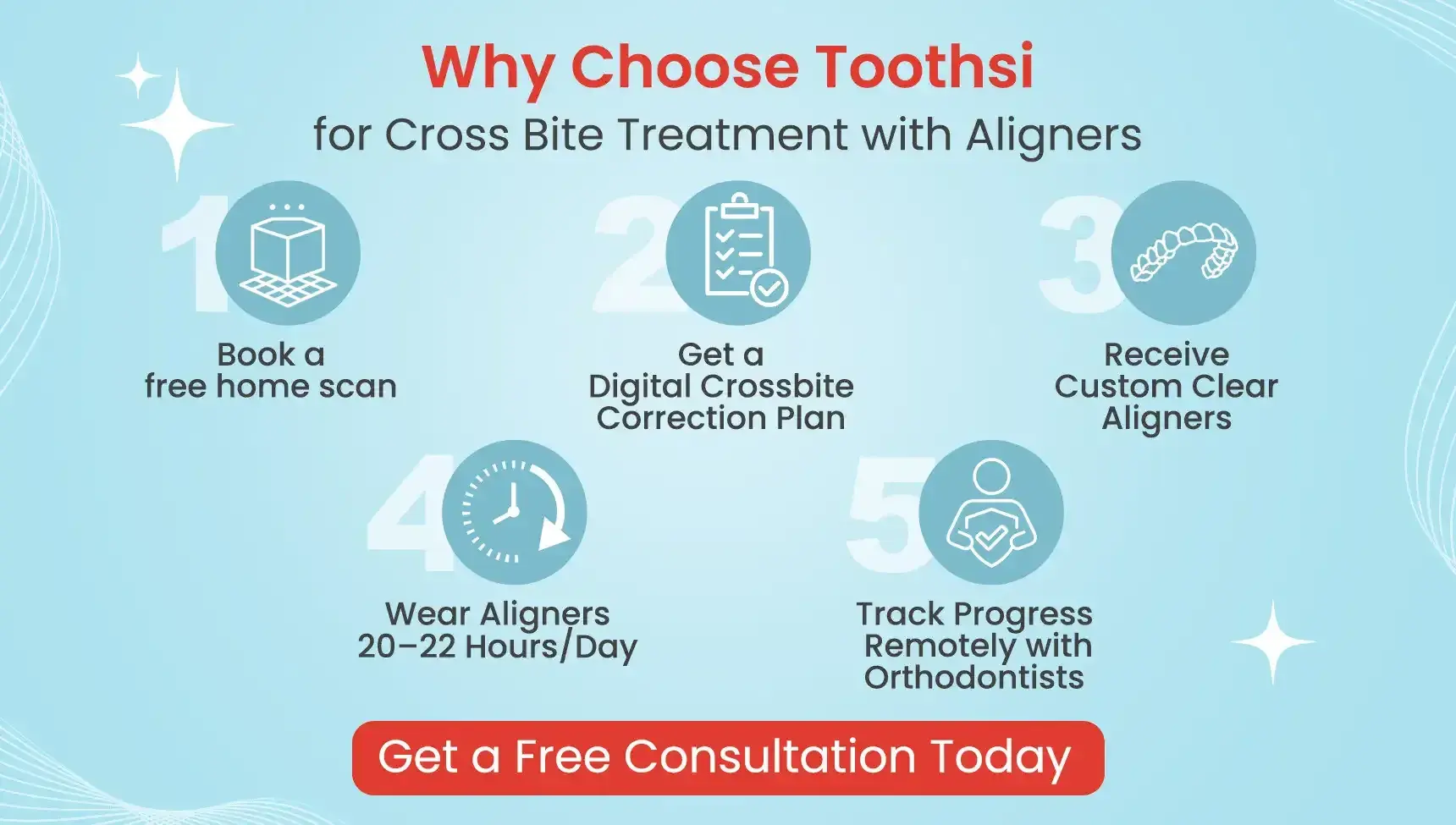 Why Choose Toothsi
for Cross Bite Treatment with Aligners

1
Book a free home scan

2
Get a Digital Crossbite Correction Plan

3
Receive Custom Clear Aligners

4
Wear Aligners 20–22 Hours/Day

5
Track Progress Remotely with Orthodontists

Get a Free Consultation Today